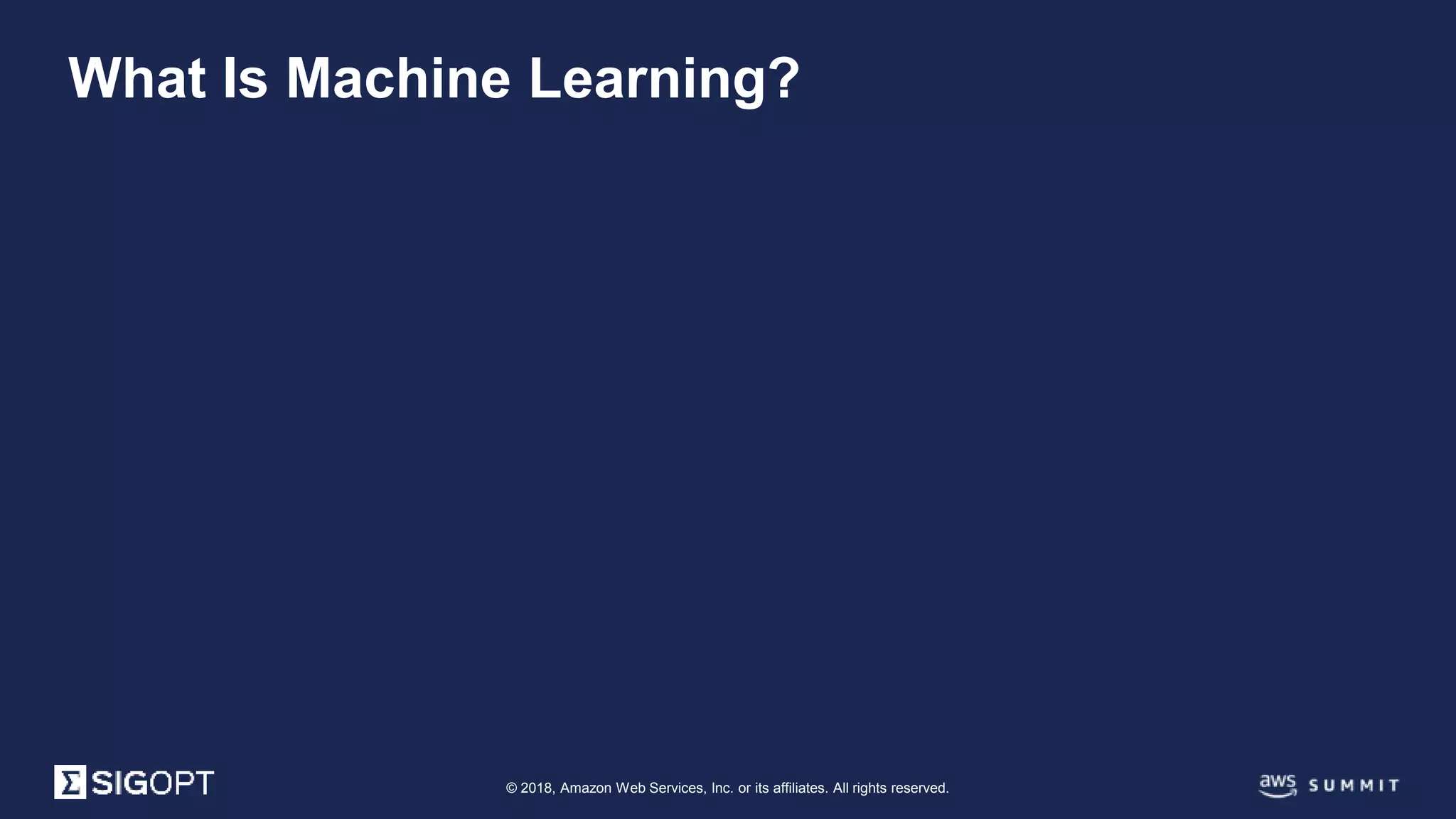 What Is Machine Learning?

Σ SIGOPT

© 2018, Amazon Web Services, Inc. or its affiliates. All rights reserved.

aws SUMMIT